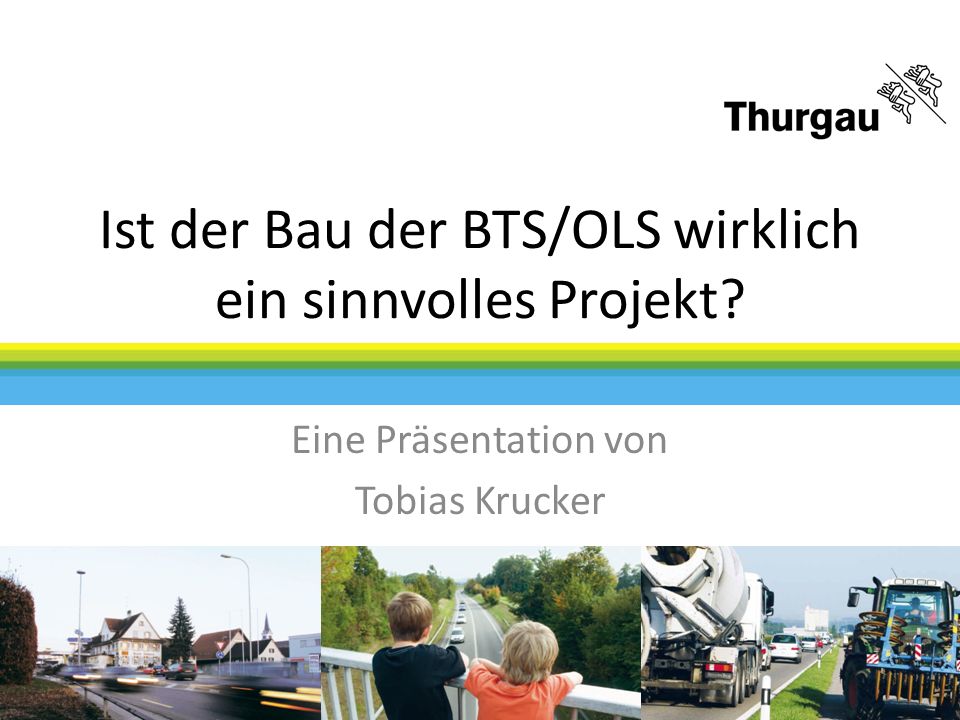 Thurgau

Ist der Bau der BTS/OLS wirklich ein sinnvolles Projekt?

Eine Präsentation von

Tobias Krucker